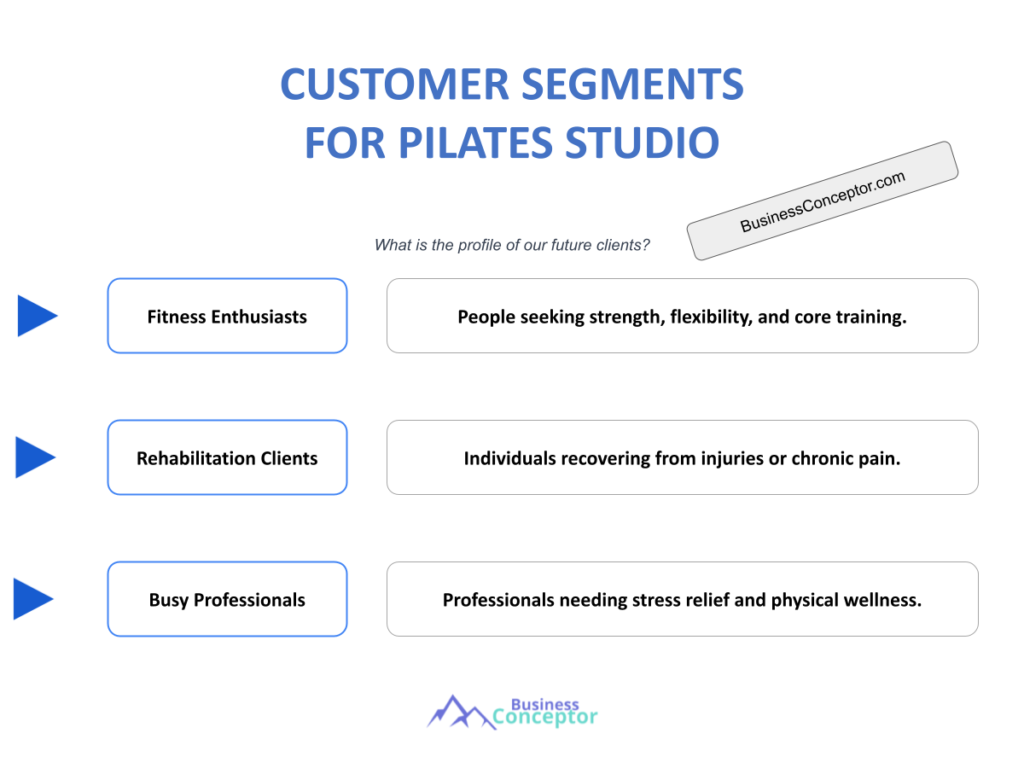 CUSTOMER SEGMENTS FOR PILATES STUDIO

BusinessConceptor.com

What is the profile of our future clients?

Fitness Enthusiasts

People seeking strength, flexibility, and core training.

Rehabilitation Clients

Individuals recovering from injuries or chronic pain.

Busy Professionals

Professionals needing stress relief and physical wellness.

Business Conceptor